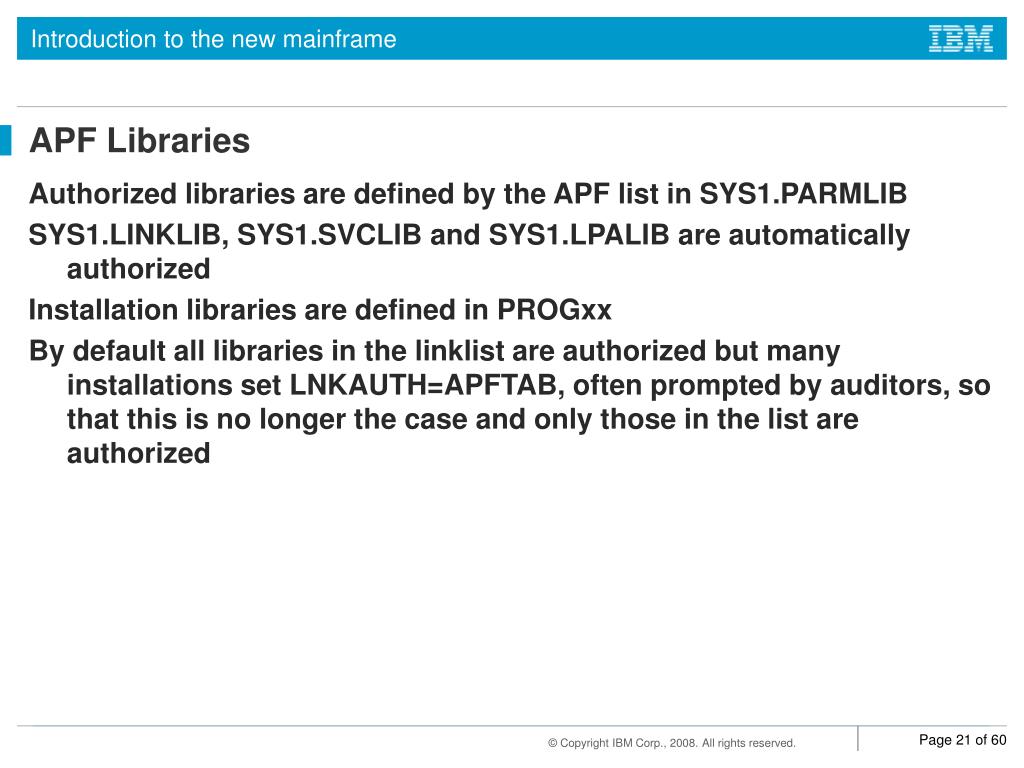 Introduction to the new mainframe

IBM

APF Libraries

Authorized libraries are defined by the APF list in SYS1.PARMLIB

SYS1.LINKLIB, SYS1.SVCLIB and SYS1.LPALIB are automatically authorized

Installation libraries are defined in PROGxx

By default all libraries in the linklist are authorized but many installations set LNKAUTH=APFTAB, often prompted by auditors, so that this is no longer the case and only those in the list are authorized

© Copyright IBM Corp., 2008. All rights reserved.

Page 21 of 60